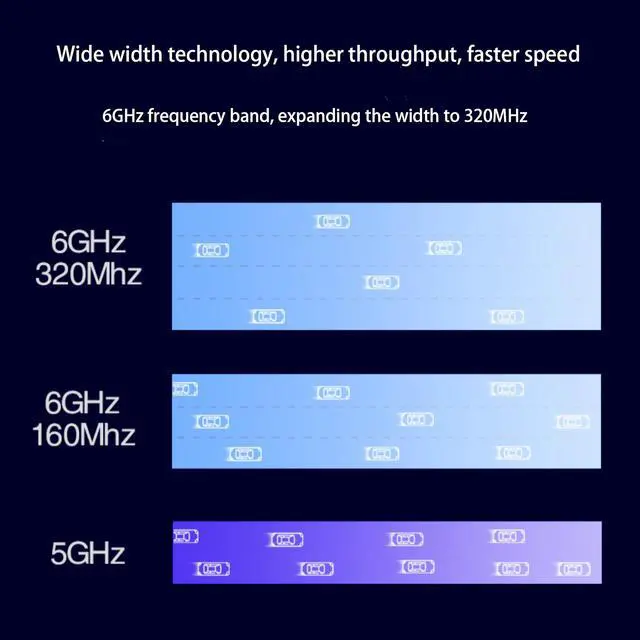 Wide width technology, higher throughput, faster speed

6GHz frequency band, expanding the width to 320MHz

6GHz
320Mhz

6GHz
160Mhz

5GHz